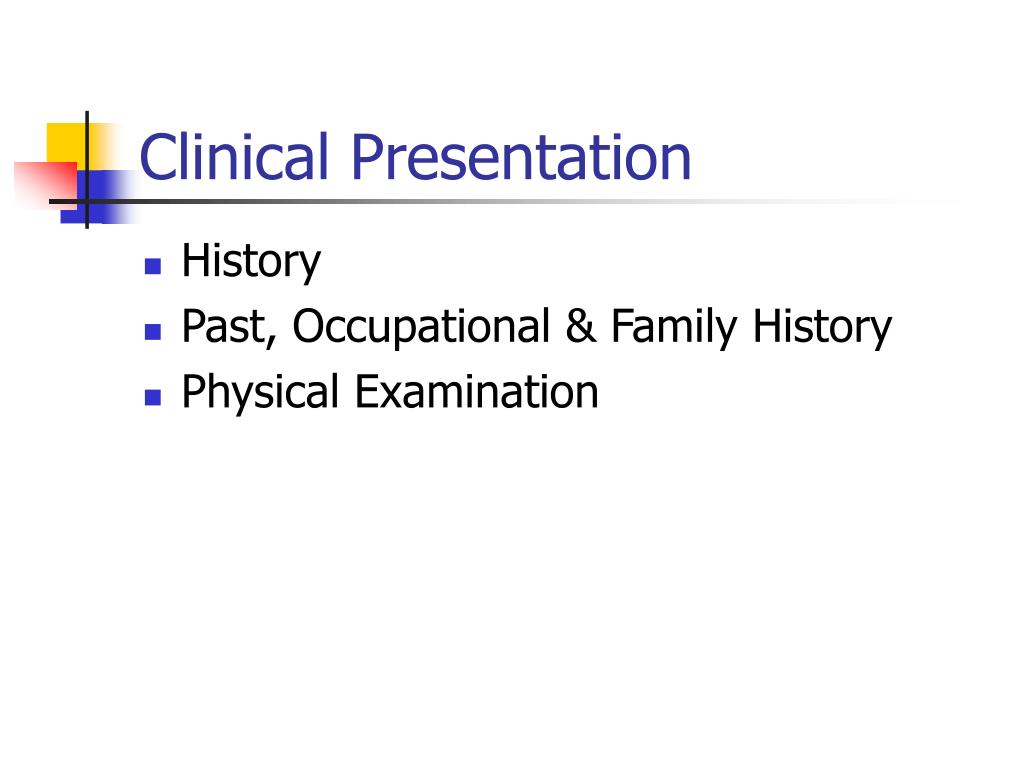 Clinical Presentation

- History
- Past, Occupational & Family History
- Physical Examination